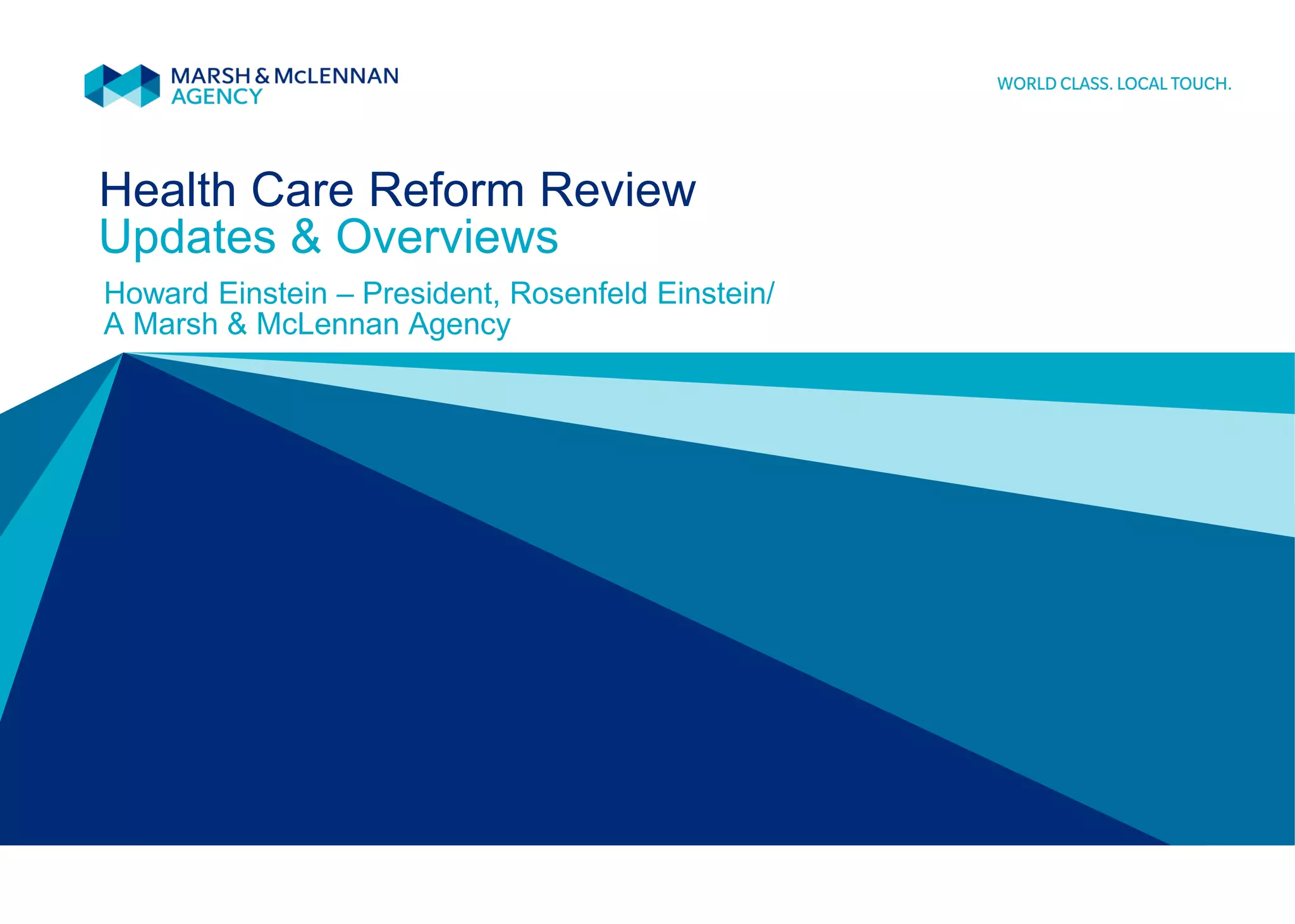 MARSH & McLENNAN AGENCY

WORLD CLASS. LOCAL TOUCH.

Health Care Reform Review
Updates & Overviews

Howard Einstein – President, Rosenfeld Einstein/
A Marsh & McLennan Agency